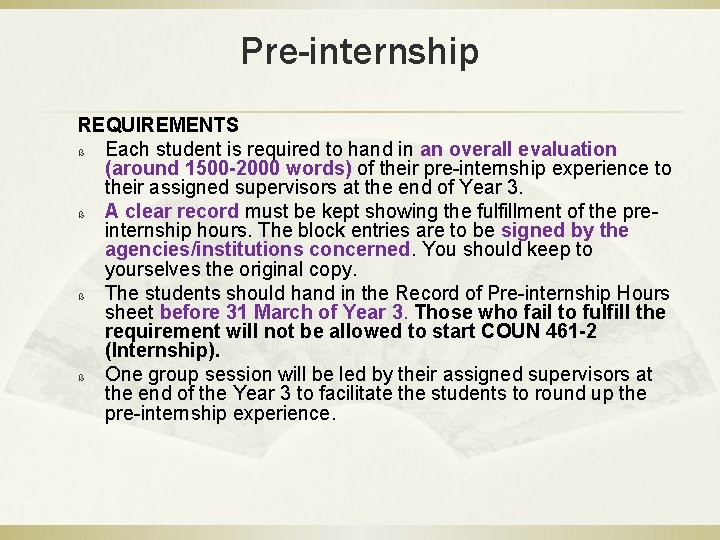 Pre-internship

REQUIREMENTS

ß Each student is required to hand in an overall evaluation (around 1500-2000 words) of their pre-internship experience to their assigned supervisors at the end of Year 3.

ß A clear record must be kept showing the fulfillment of the pre-internship hours. The block entries are to be signed by the agencies/institutions concerned. You should keep to yourselves the original copy.

ß The students should hand in the Record of Pre-internship Hours sheet before 31 March of Year 3. Those who fail to fulfill the requirement will not be allowed to start COUN 461-2 (Internship).

ß One group session will be led by their assigned supervisors at the end of the Year 3 to facilitate the students to round up the pre-internship experience.